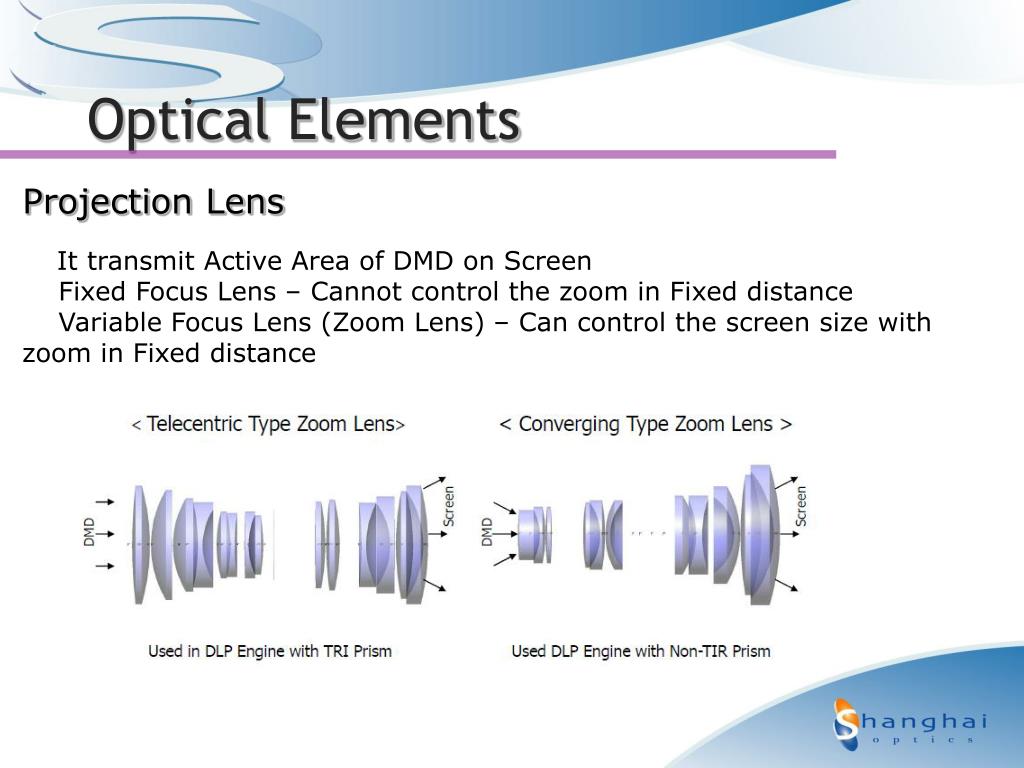 Optical Elements

Projection Lens

It transmit Active Area of DMD on Screen
Fixed Focus Lens – Cannot control the zoom in Fixed distance
Variable Focus Lens (Zoom Lens) – Can control the screen size with zoom in Fixed distance

< Telecentric Type Zoom Lens>

DMD

Screen

Used in DLP Engine with TRI Prism

< Converging Type Zoom Lens >

DMD

Screen

Used DLP Engine with Non-TIR Prism

Shanghai
optics